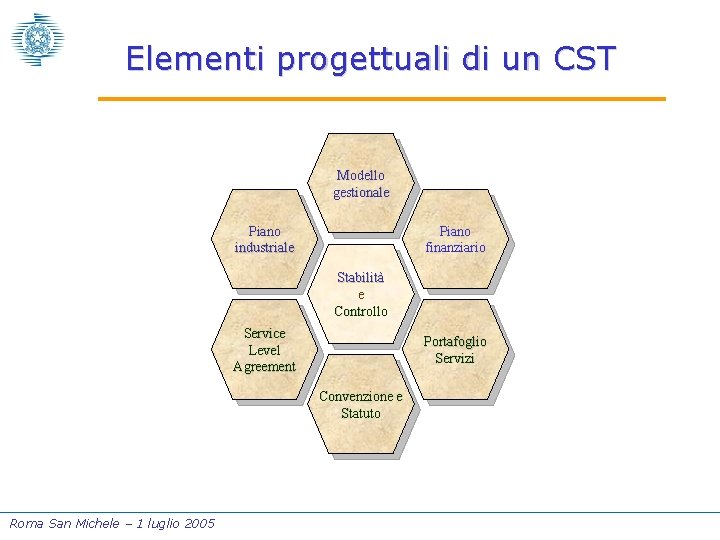 Elementi progettuali di un CST

Modello gestionale

Piano industriale

Piano finanziario

Stabilità e Controllo

Service Level Agreement

Portafoglio Servizi

Convenzione e Statuto

Roma San Michele – 1 luglio 2005